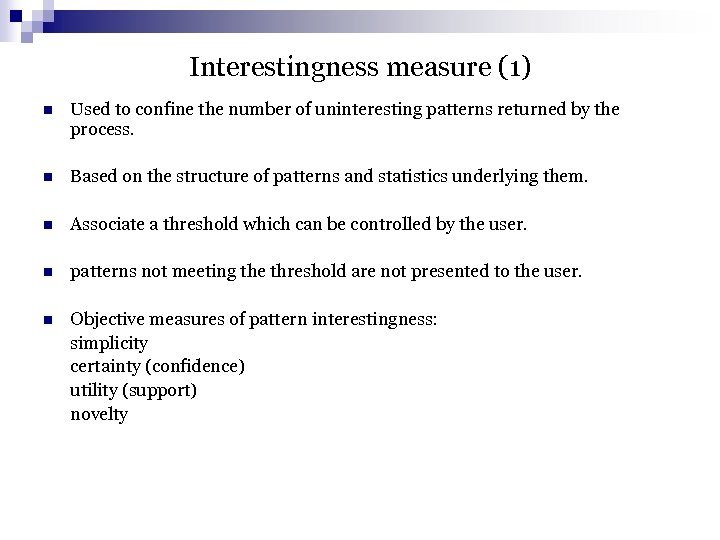 Interestingness measure (1)

Used to confine the number of uninteresting patterns returned by the process.

Based on the structure of patterns and statistics underlying them.

Associate a threshold which can be controlled by the user.

patterns not meeting the threshold are not presented to the user.

Objective measures of pattern interestingness:
simplicity
certainty (confidence)
utility (support)
novelty